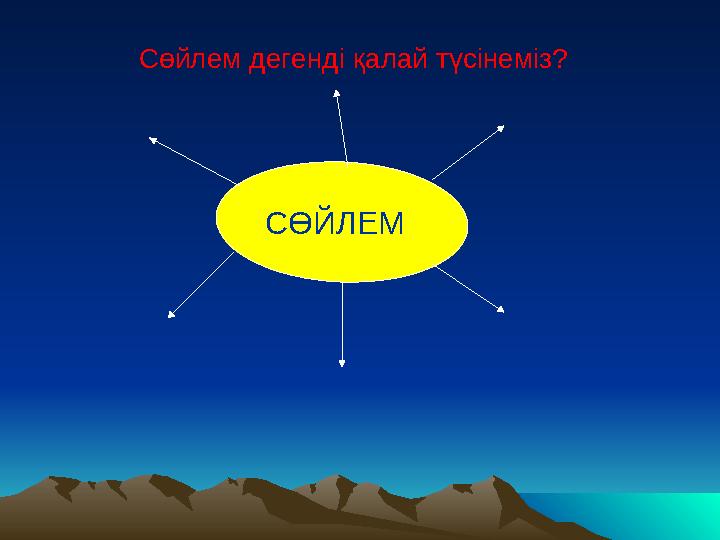 Сөйлем дегенді қалай түсінеміз?

СӨЙЛЕМ